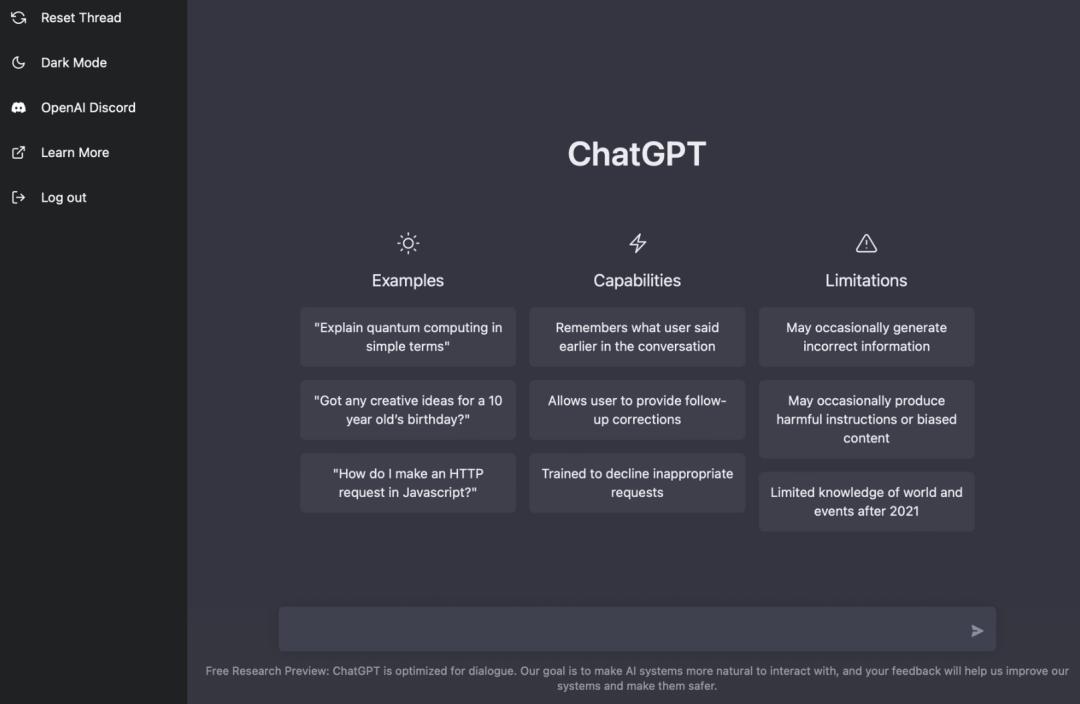 Reset Thread

Dark Mode

OpenAI Discord

Learn More

Log out

ChatGPT

Examples

"Explain quantum computing in simple terms"

"Got any creative ideas for a 10 year old's birthday?"

"How do I make an HTTP request in Javascript?"

Capabilities

Remembers what user said earlier in the conversation

Allows user to provide follow-up corrections

Trained to decline inappropriate requests

Limitations

May occasionally generate incorrect information

May occasionally produce harmful instructions or biased content

Limited knowledge of world and events after 2021

Free Research Preview: ChatGPT is optimized for dialogue. Our goal is to make AI systems more natural to interact with, and your feedback will help us improve our systems and make them safer.